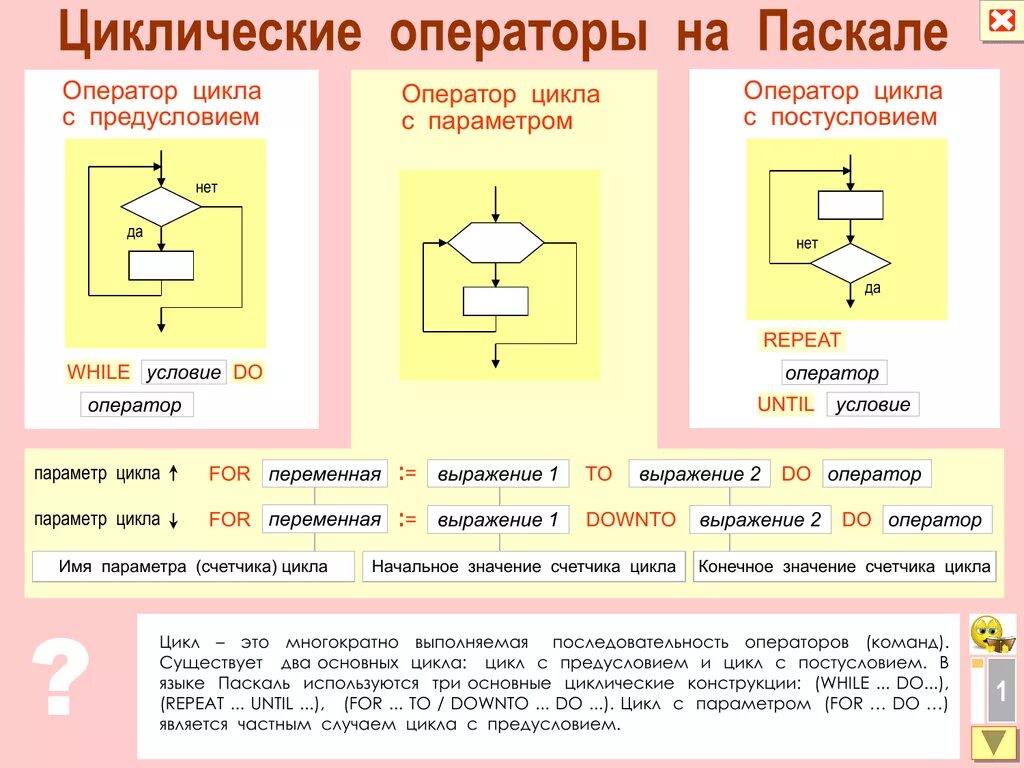 Циклические операторы на Паскале

Оператор цикла с предусловием

нет

да

WHILE условие DO

оператор

Оператор цикла с параметром

Оператор цикла с постусловием

нет

да

REPEAT

оператор

UNTIL условие

параметр цикла ↑ FOR переменная := выражение 1 TO выражение 2 DO оператор

параметр цикла ↓ FOR переменная := выражение 1 DOWNTO выражение 2 DO оператор

Имя параметра (счетчика) цикла

Начальное значение счетчика цикла

Конечное значение счетчика цикла

?

Цикл – это многократно выполняемая последовательность операторов (команд). Существует два основных цикла: цикл с предусловием и цикл с постусловием. В языке Паскаль используются три основные циклические конструкции: (WHILE ... DO...), (REPEAT ... UNTIL ...), (FOR ... TO / DOWNTO ... DO ...). Цикл с параметром (FOR … DO …) является частным случаем цикла с предусловием.

1